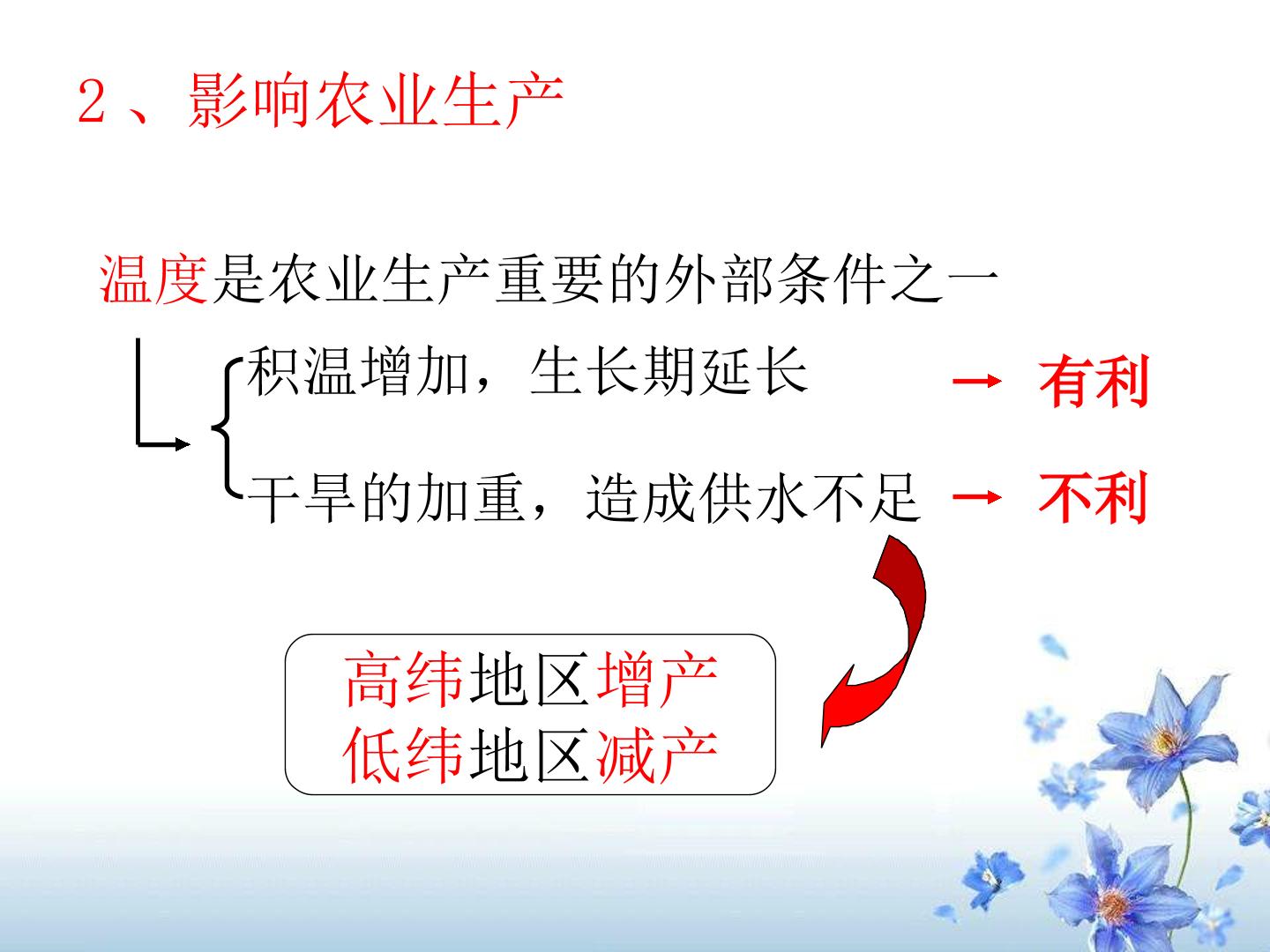 2、影响农业生产

温度是农业生产重要的外部条件之一

积温增加，生长期延长 → 有利

干旱的加重，造成供水不足 → 不利

高纬地区增产
低纬地区减产